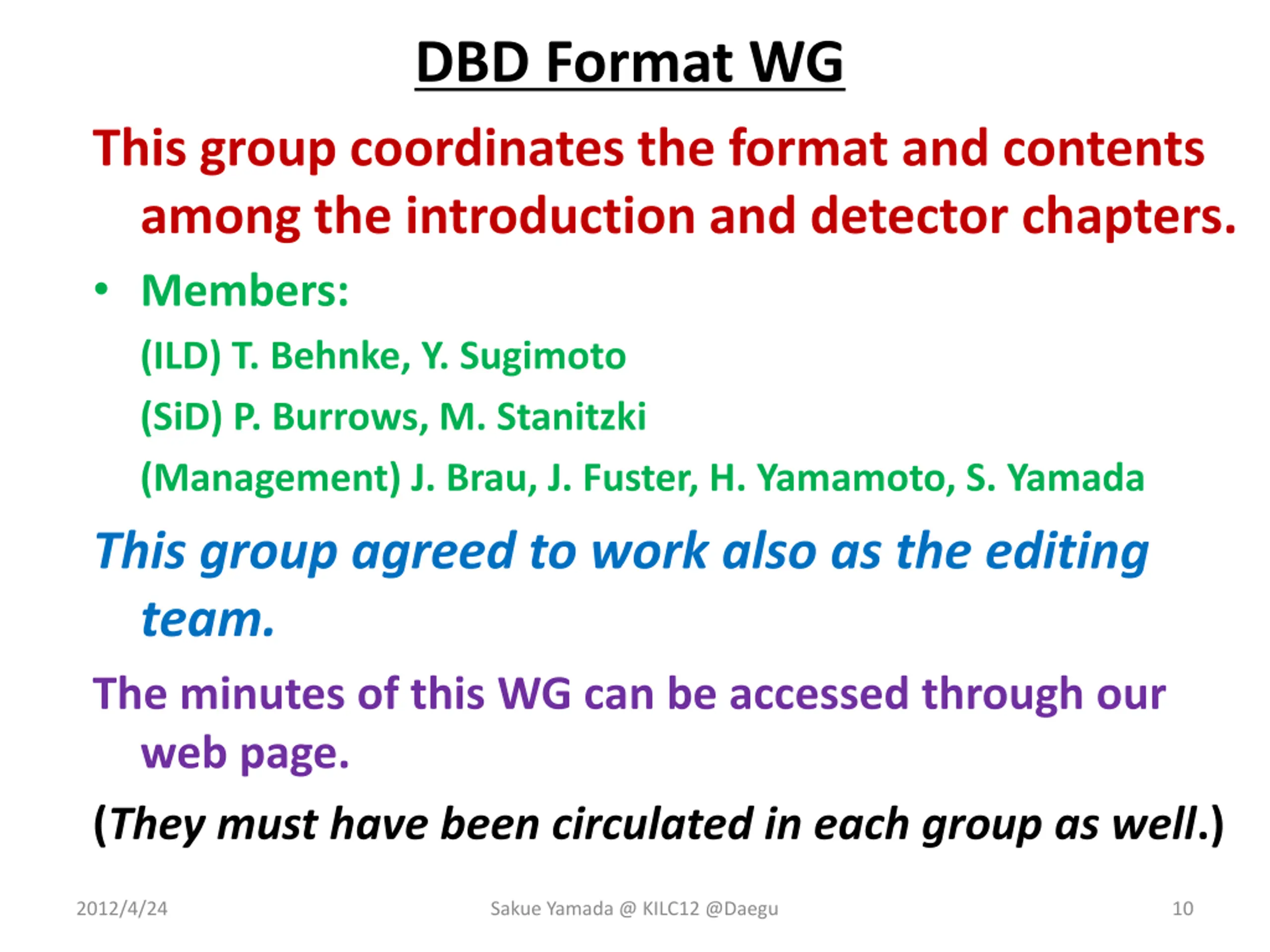 DBD Format WG

This group coordinates the format and contents among the introduction and detector chapters.

• Members:

(ILD) T. Behnke, Y. Sugimoto

(SiD) P. Burrows, M. Stanitzki

(Management) J. Brau, J. Fuster, H. Yamamoto, S. Yamada

This group agreed to work also as the editing team.

The minutes of this WG can be accessed through our web page.

(They must have been circulated in each group as well.)

2012/4/24

Sakue Yamada @ KILC12 @Daegu

10